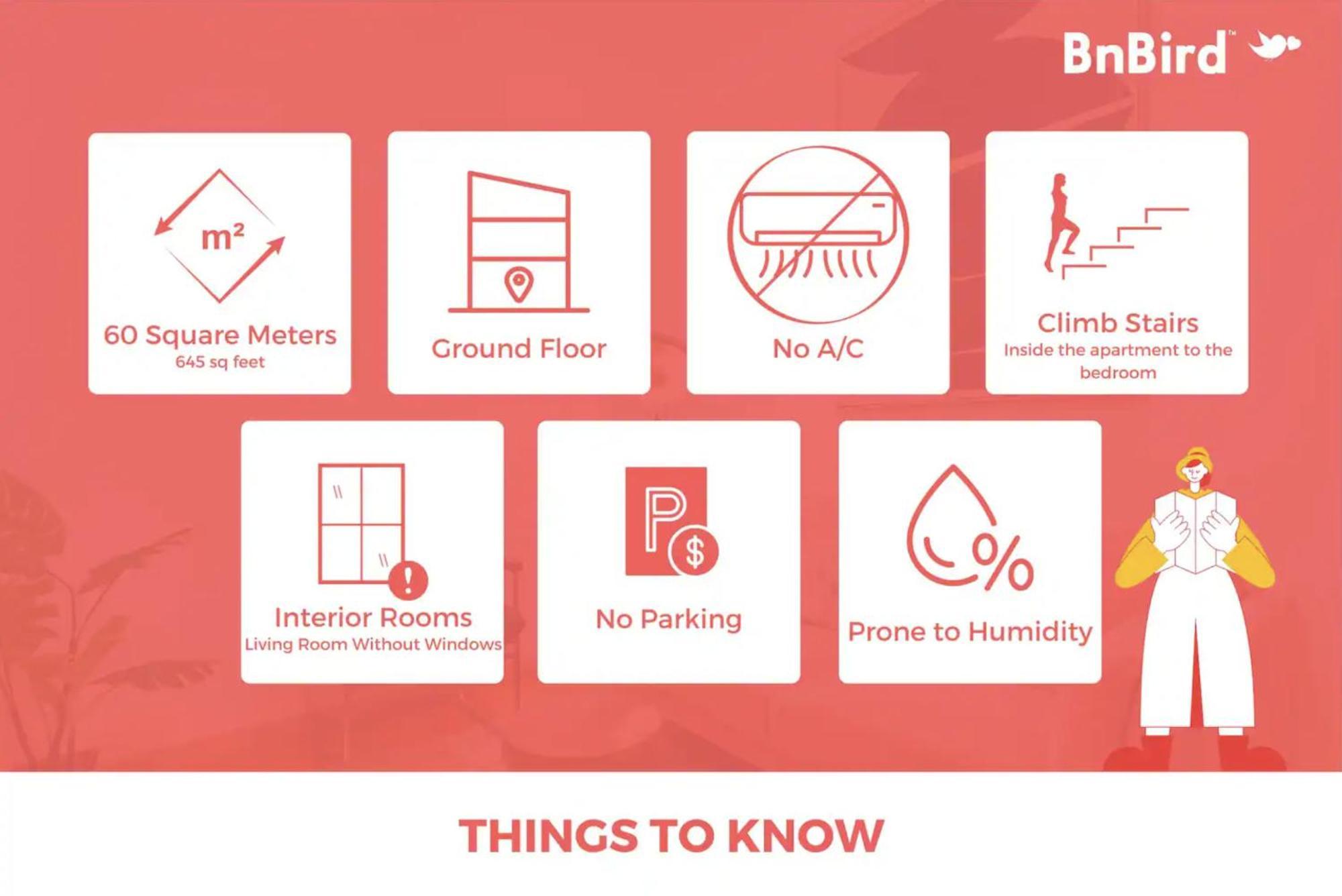 BnBird™

$m^2$

60 Square Meters
645 sq feet

Ground Floor

No A/C

Climb Stairs
Inside the apartment to the bedroom

Interior Rooms
Living Room Without Windows

P $

No Parking

%

Prone to Humidity

THINGS TO KNOW